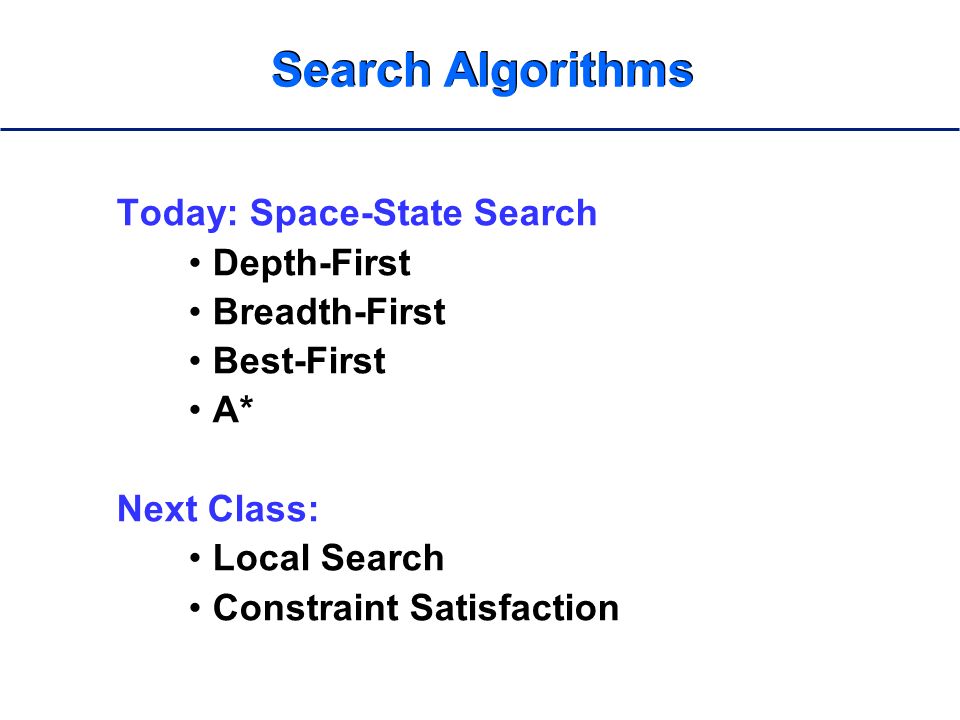 Search Algorithms

Today: Space-State Search
• Depth-First
• Breadth-First
• Best-First
• A*

Next Class:
• Local Search
• Constraint Satisfaction